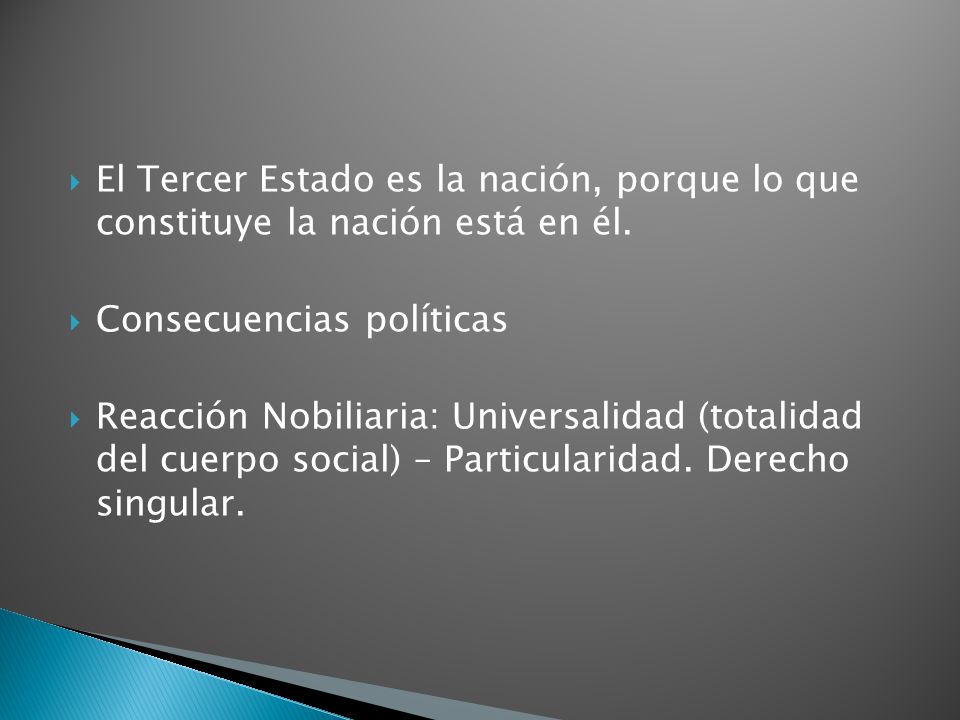 El Tercer Estado es la nación, porque lo que constituye la nación está en él.

Consecuencias políticas

Reacción Nobiliaria: Universalidad (totalidad del cuerpo social) – Particularidad. Derecho singular.